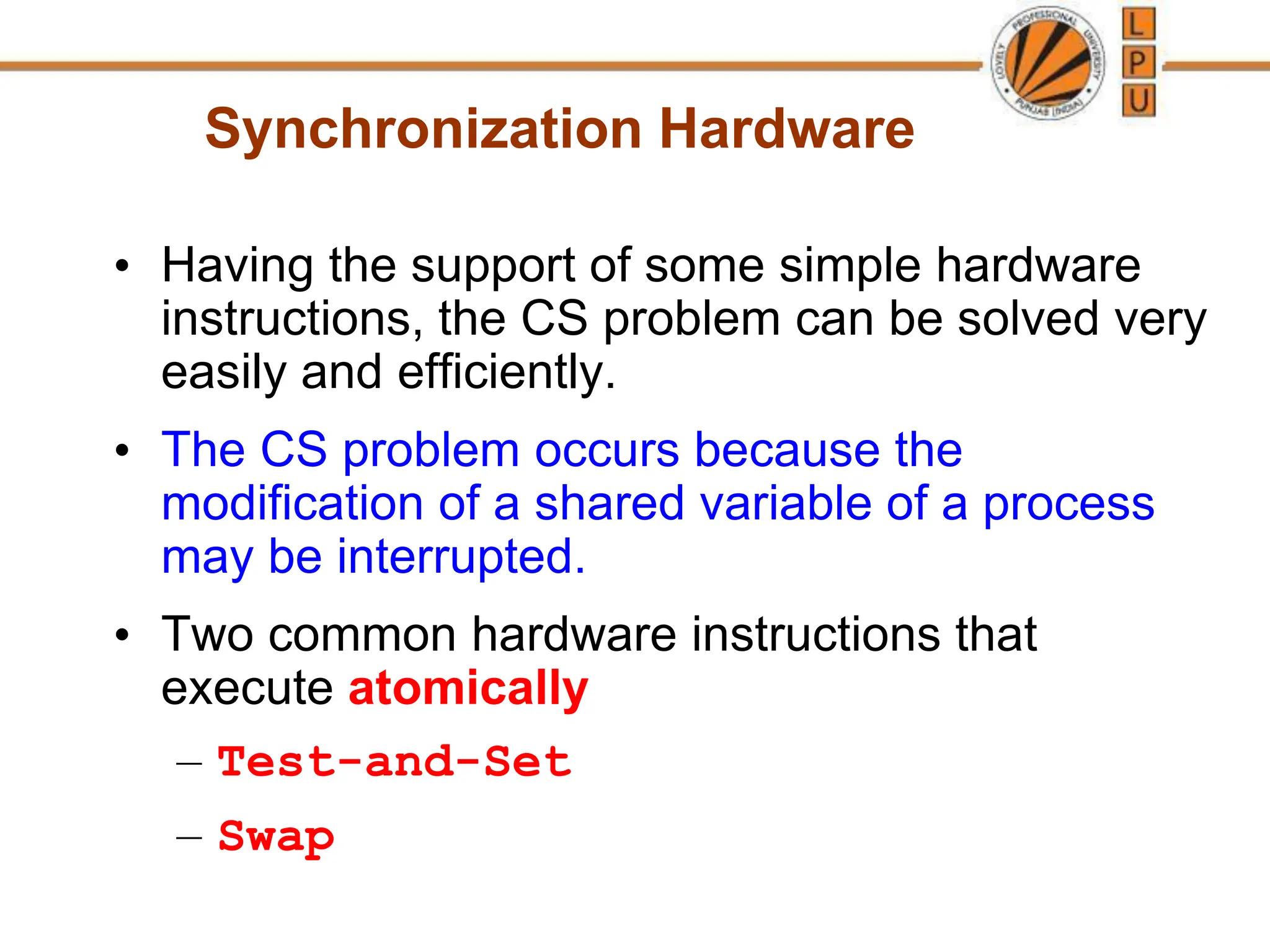 LOVELY PROFESSIONAL UNIVERSITY PUNJAB (INDIA)

L
P
U

Synchronization Hardware

• Having the support of some simple hardware instructions, the CS problem can be solved very easily and efficiently.

• The CS problem occurs because the modification of a shared variable of a process may be interrupted.

• Two common hardware instructions that execute atomically

– Test-and-Set

– Swap